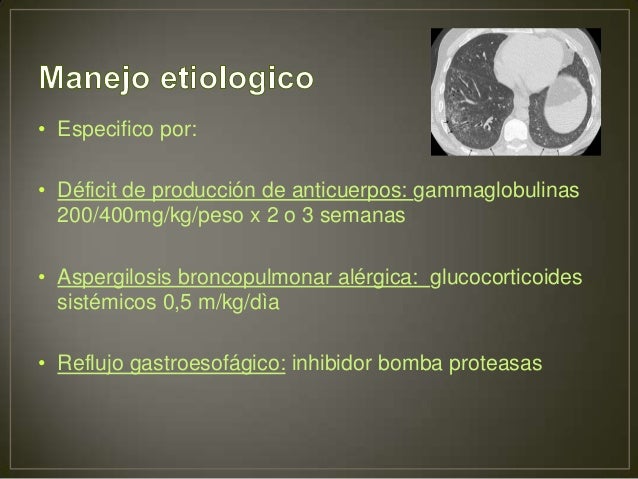 Manejo etiologico

• Especifico por:

• Déficit de producción de anticuerpos: gammaglobulinas 200/400mg/kg/peso x 2 o 3 semanas

• Aspergilosis broncopulmonar alérgica: glucocorticoides sistémicos 0,5 m/kg/dìa

• Reflujo gastroesofágico: inhibidor bomba proteasas